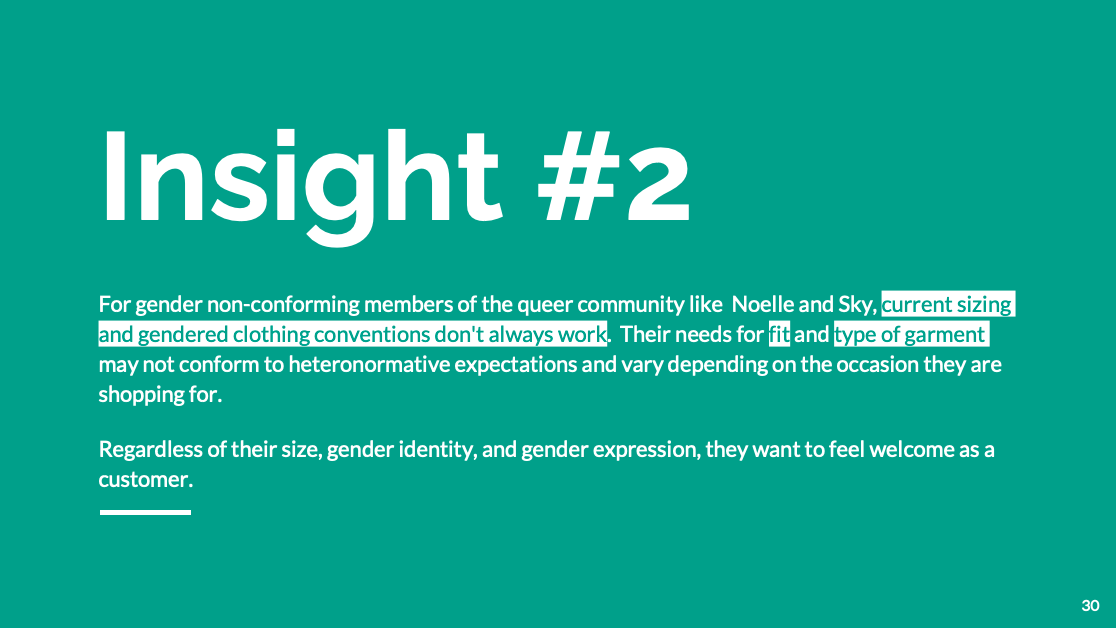 Insight #2

For gender non-conforming members of the queer community like Noelle and Sky, current sizing and gendered clothing conventions don't always work. Their needs for fit and type of garment may not conform to heteronormative expectations and vary depending on the occasion they are shopping for.

Regardless of their size, gender identity, and gender expression, they want to feel welcome as a customer.

30